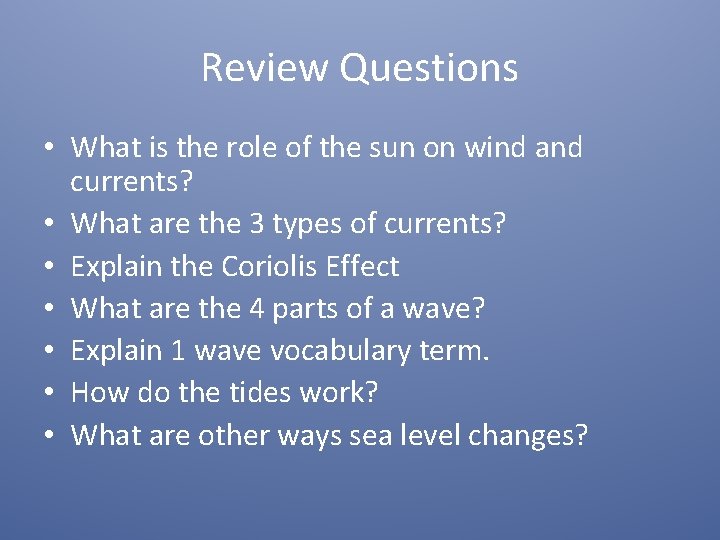 Review Questions

• What is the role of the sun on wind and currents?
• What are the 3 types of currents?
• Explain the Coriolis Effect
• What are the 4 parts of a wave?
• Explain 1 wave vocabulary term.
• How do the tides work?
• What are other ways sea level changes?